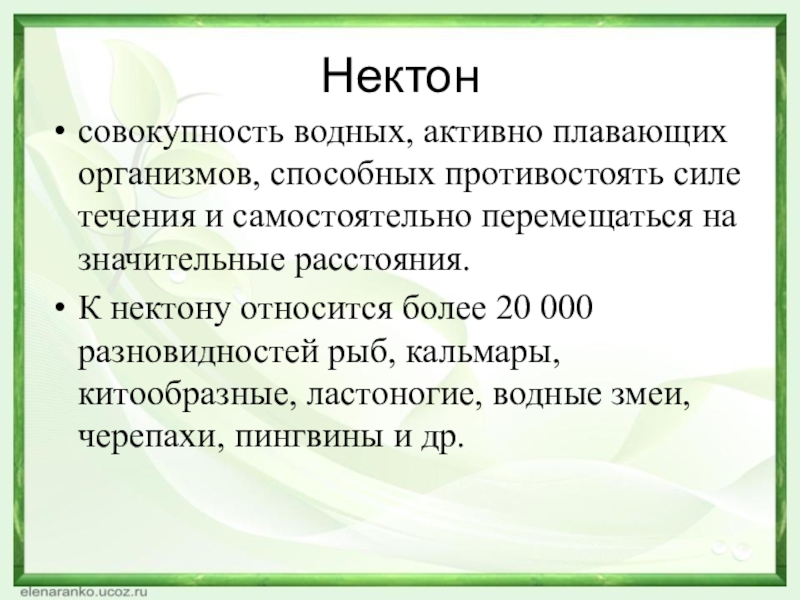 Нектон

• совокупность водных, активно плавающих организмов, способных противостоять силе течения и самостоятельно перемещаться на значительные расстояния.

• К нектону относится более 20 000 разновидностей рыб, кальмары, китообразные, ластоногие, водные змеи, черепахи, пингвины и др.

elenaranko.ucoz.ru